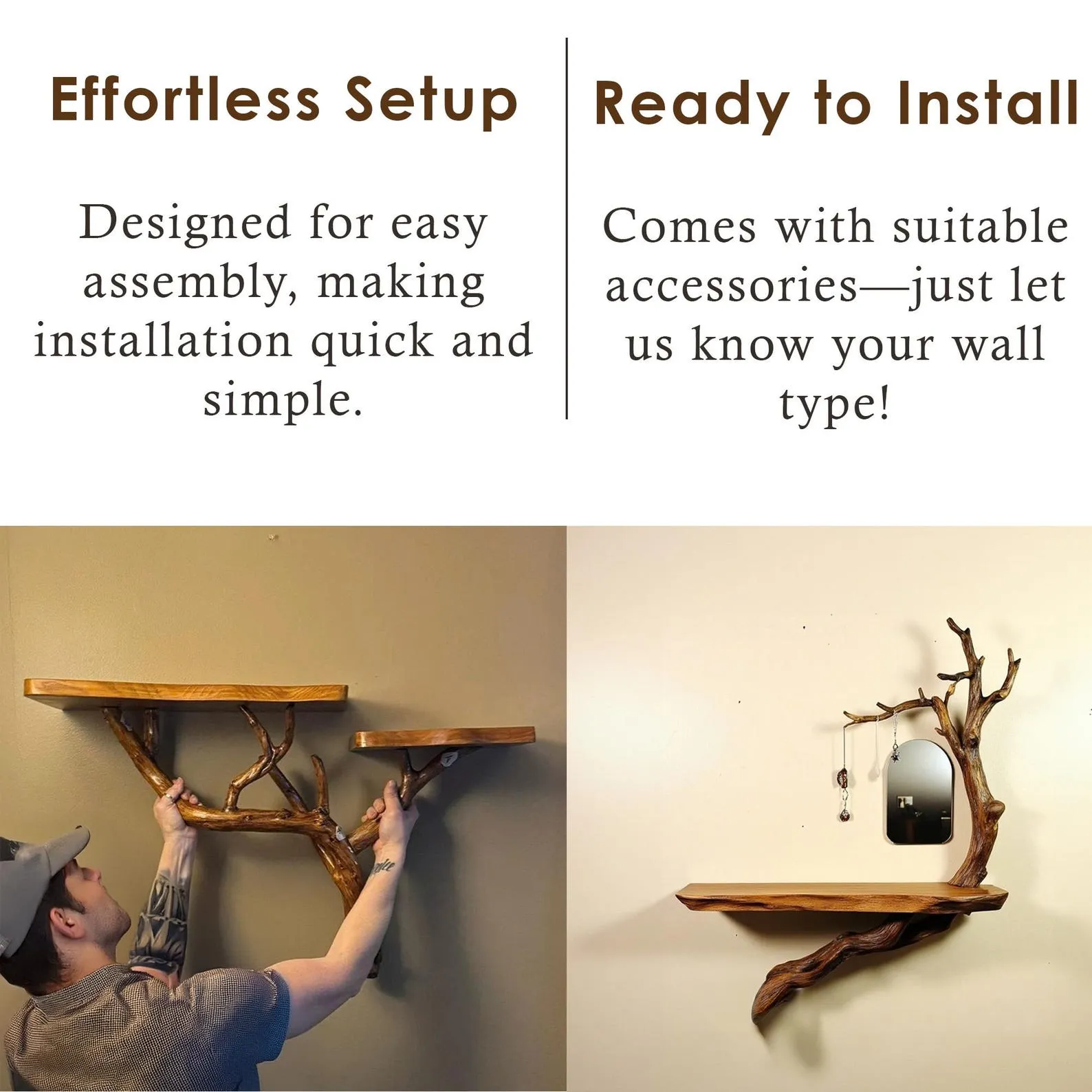 Effortless Setup

Designed for easy assembly, making installation quick and simple.

Ready to Install

Comes with suitable accessories—just let us know your wall type!